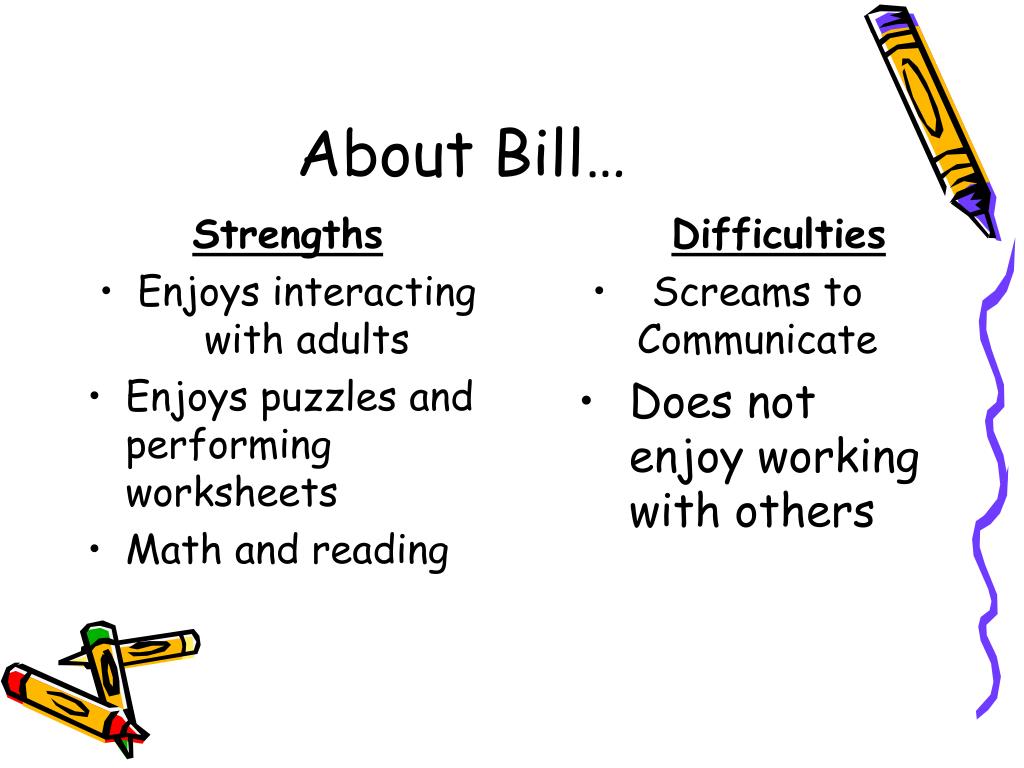 About Bill…

Strengths

• Enjoys interacting with adults
• Enjoys puzzles and performing worksheets
• Math and reading

Difficulties

• Screams to Communicate
• Does not enjoy working with others